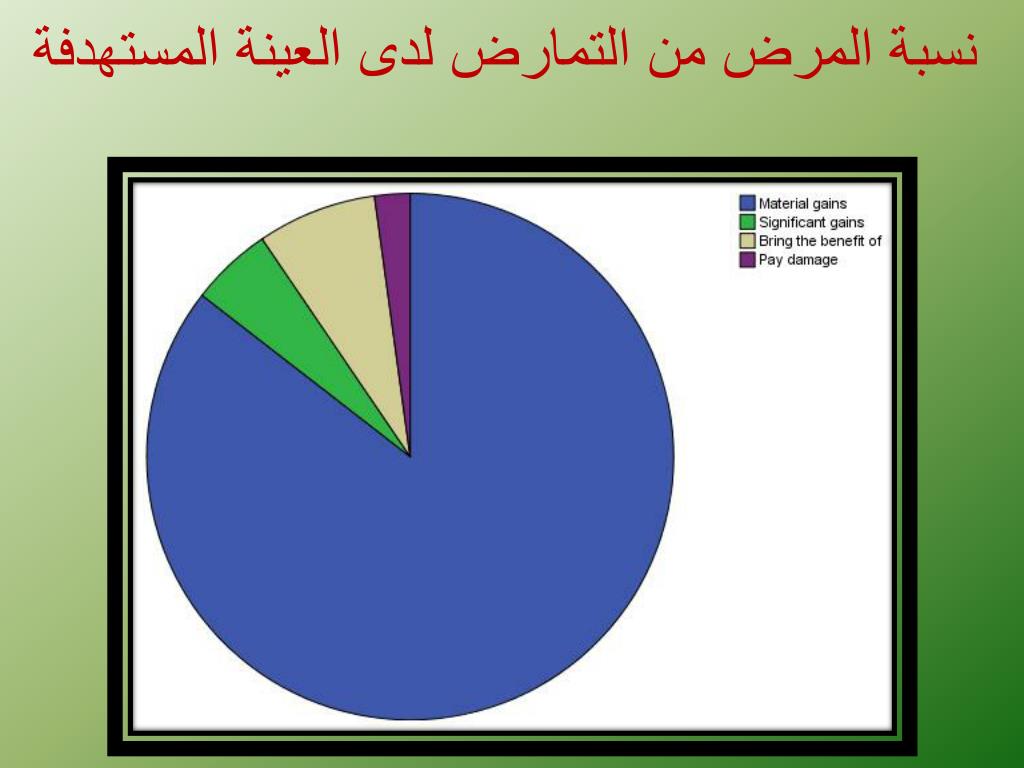 نسبة المرض من التمارض لدى العينة المستهدفة

Material gains
Significant gains
Bring the benefit of
Pay damage